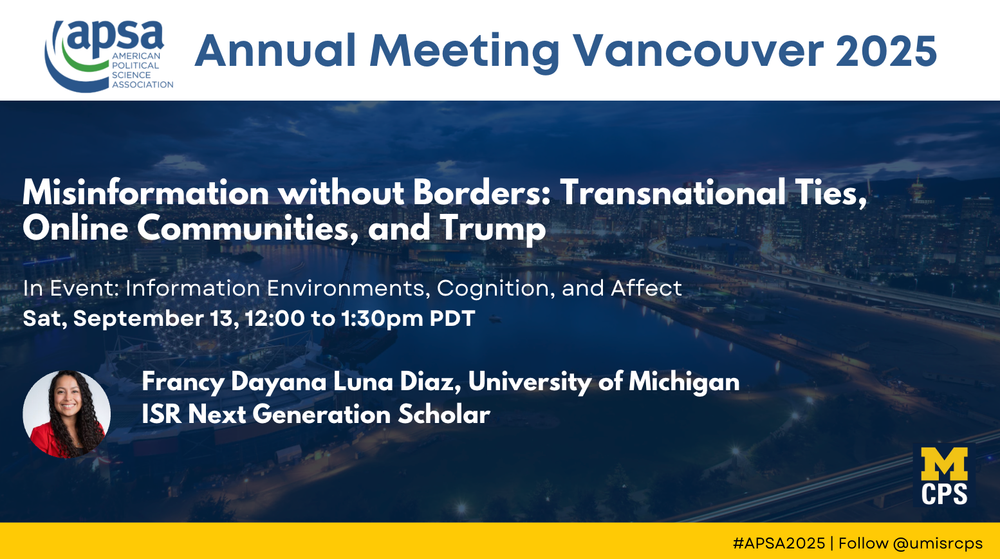 apsa
AMERICAN POLITICAL SCIENCE ASSOCIATION

Annual Meeting Vancouver 2025

Misinformation without Borders: Transnational Ties, Online Communities, and Trump

In Event: Information Environments, Cognition, and Affect
Sat, September 13, 12:00 to 1:30pm PDT

Francy Dayana Luna Diaz, University of Michigan
ISR Next Generation Scholar

M
CPS

#APSA2025 | Follow @umisrcps